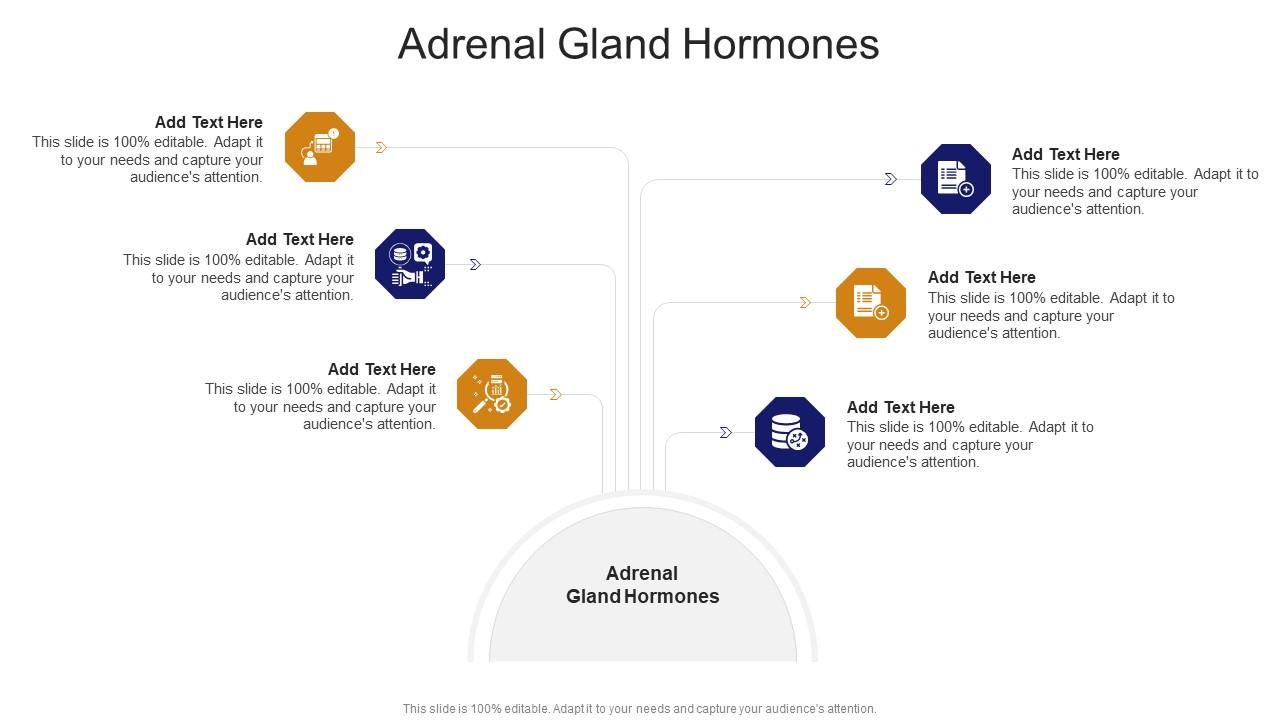 Adrenal Gland Hormones

Add Text Here
This slide is 100% editable. Adapt it to your needs and capture your audience's attention.

Add Text Here
This slide is 100% editable. Adapt it to your needs and capture your audience's attention.

Add Text Here
This slide is 100% editable. Adapt it to your needs and capture your audience's attention.

Add Text Here
This slide is 100% editable. Adapt it to your needs and capture your audience's attention.

Add Text Here
This slide is 100% editable. Adapt it to your needs and capture your audience's attention.

Add Text Here
This slide is 100% editable. Adapt it to your needs and capture your audience's attention.

Adrenal Gland Hormones

This slide is 100% editable. Adapt it to your needs and capture your audience's attention.